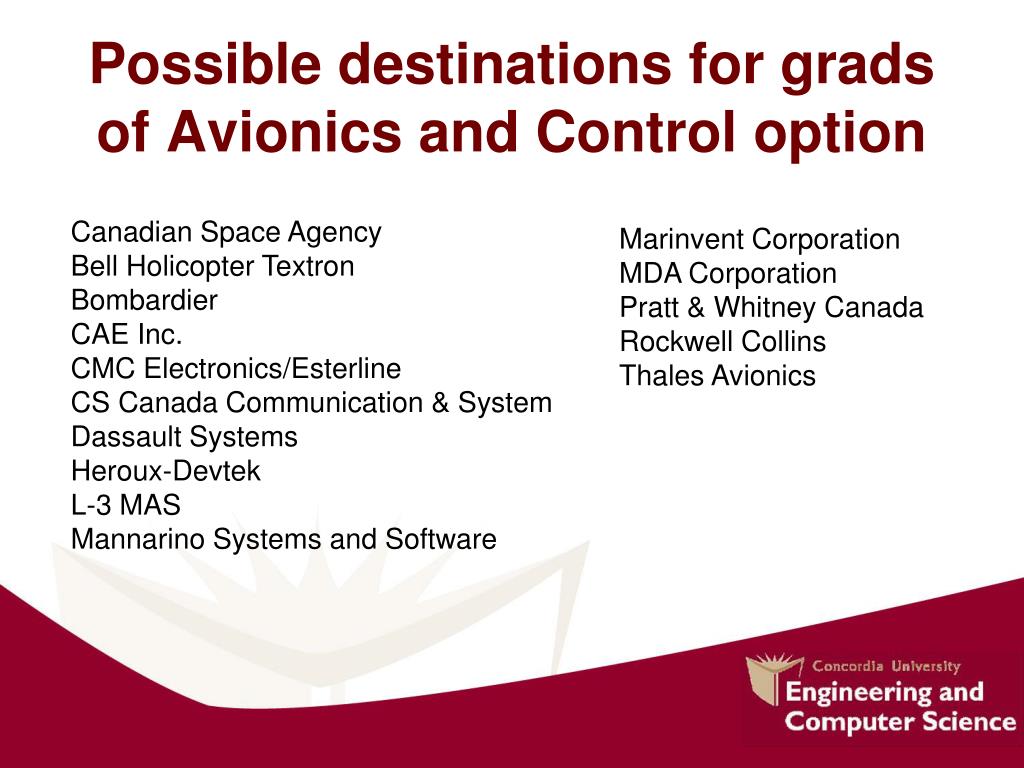 Possible destinations for grads of Avionics and Control option

Canadian Space Agency
Bell Holicopter Textron
Bombardier
CAE Inc.
CMC Electronics/Esterline
CS Canada Communication & System
Dassault Systems
Heroux-Devtek
L-3 MAS
Mannarino Systems and Software

Marinvent Corporation
MDA Corporation
Pratt & Whitney Canada
Rockwell Collins
Thales Avionics

Concordia University
Engineering and Computer Science